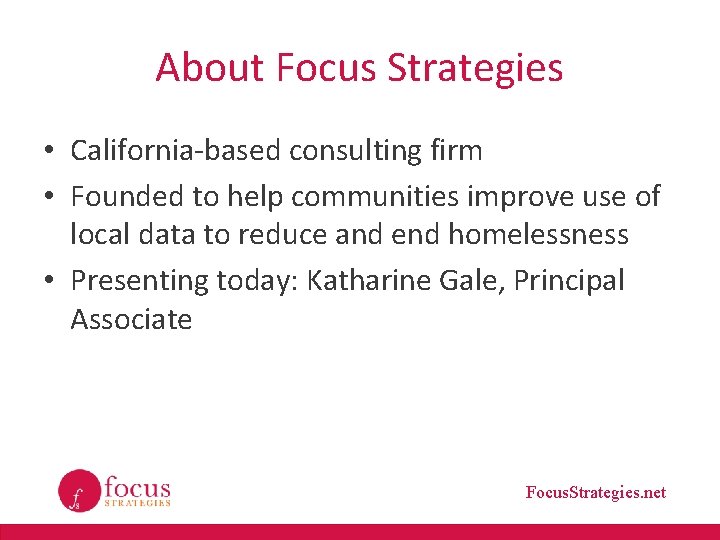 About Focus Strategies

• California-based consulting firm
• Founded to help communities improve use of local data to reduce and end homelessness
• Presenting today: Katharine Gale, Principal Associate

fs focus STRATEGIES

FocusStrategies.net